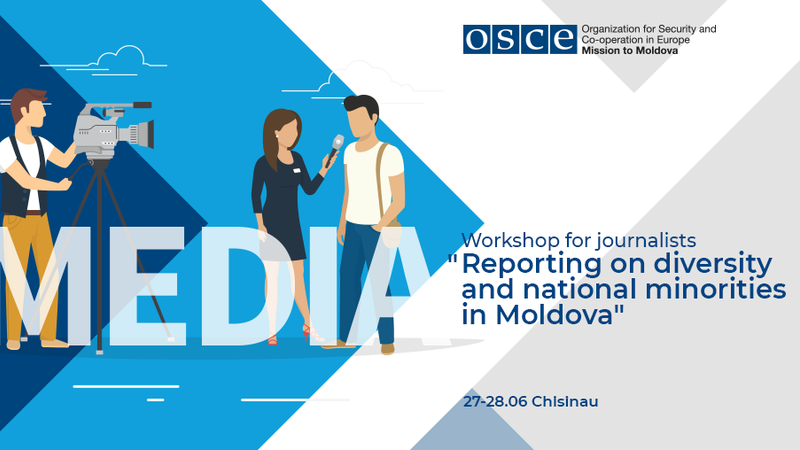 OSCE Organization for Security and Co-operation in Europe
Mission to Moldova

MEDIA

Workshop for journalists
"Reporting on diversity and national minorities in Moldova"

27-28.06 Chisinau